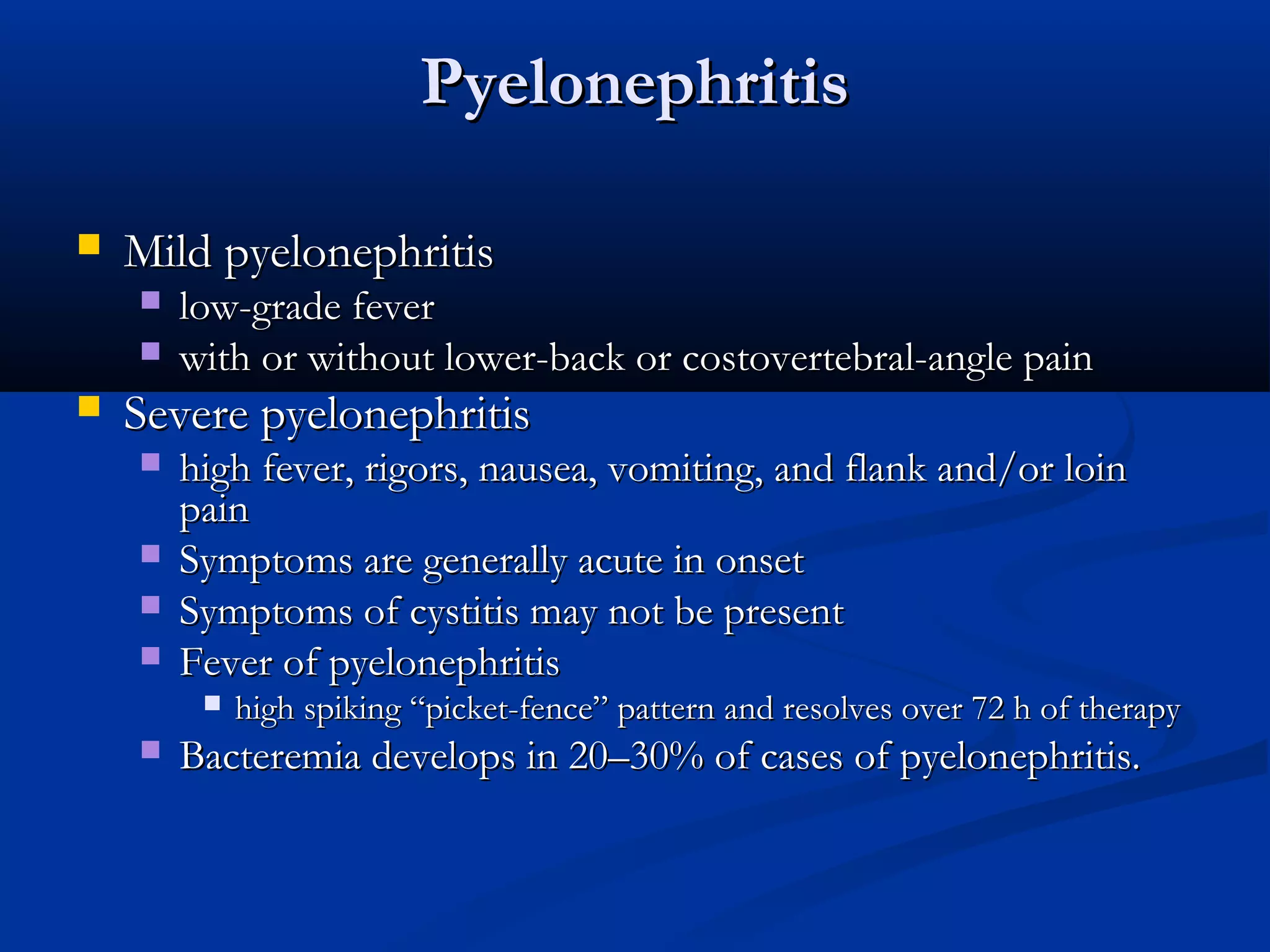 Pyelonephritis

Mild pyelonephritis
low-grade fever
with or without lower-back or costovertebral-angle pain
Severe pyelonephritis
high fever, rigors, nausea, vomiting, and flank and/or loin pain
Symptoms are generally acute in onset
Symptoms of cystitis may not be present
Fever of pyelonephritis
high spiking “picket-fence” pattern and resolves over 72 h of therapy
Bacteremia develops in 20–30% of cases of pyelonephritis.